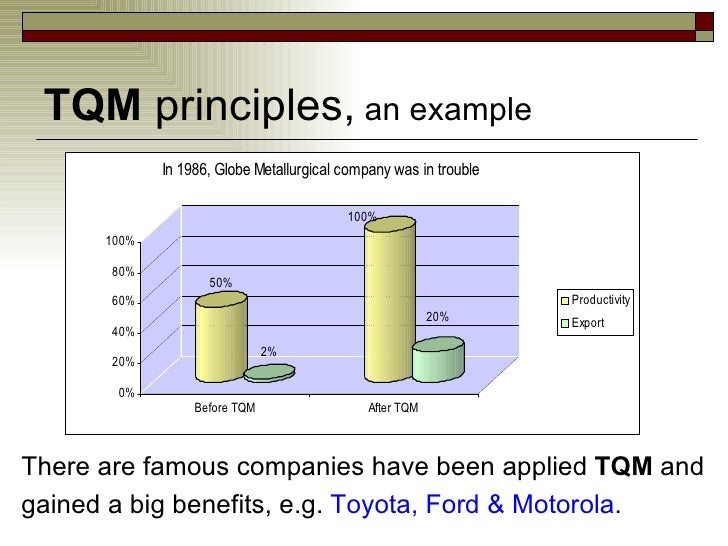 TQM principles, an example

In 1986, Globe Metallurgical company was in trouble

100%
80%
60%
40%
20%
0%

50%
2%
100%
20%

Before TQM
After TQM

Productivity
Export

There are famous companies have been applied TQM and gained a big benefits, e.g. Toyota, Ford & Motorola.